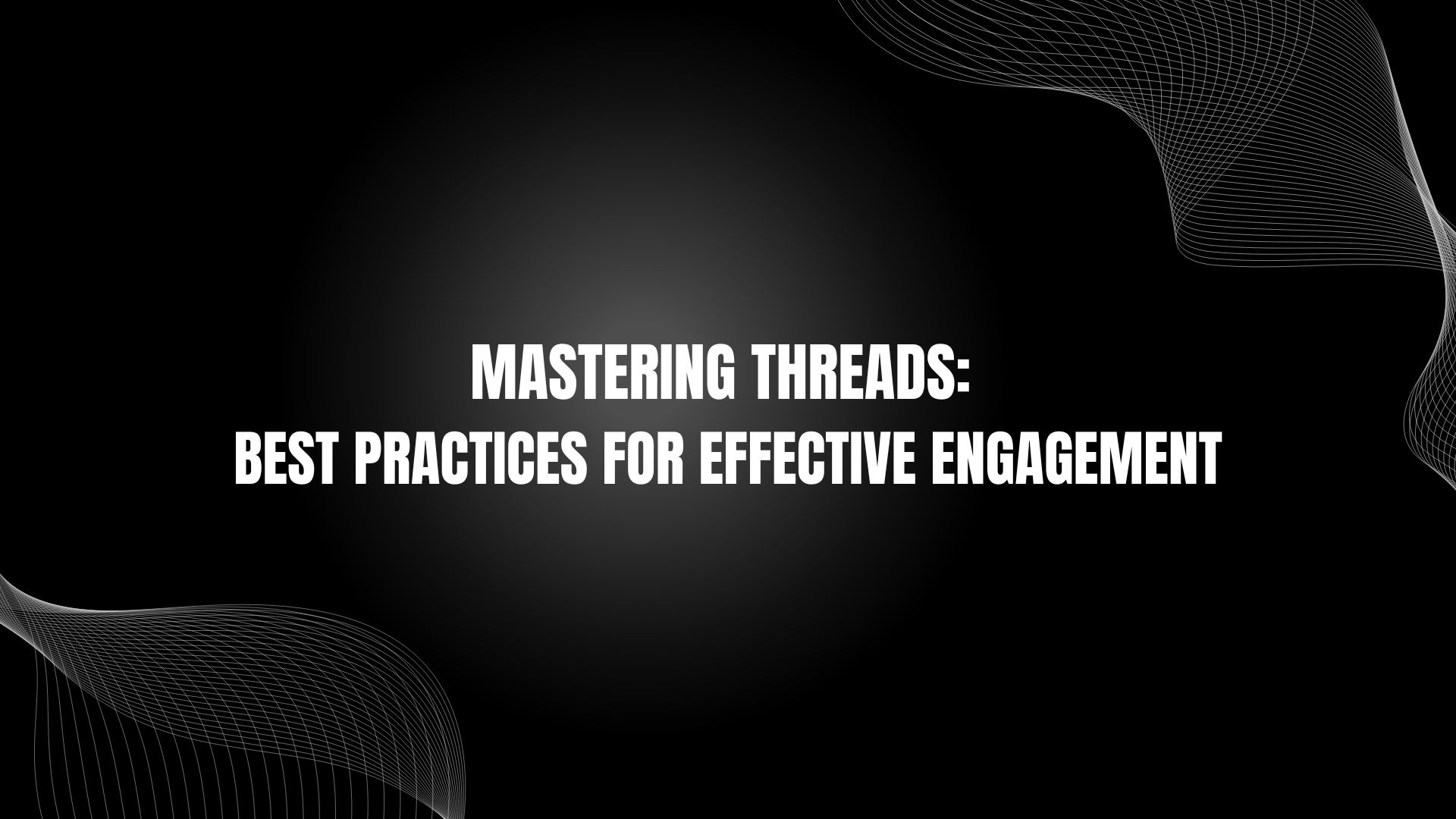 MASTERING THREADS:
BEST PRACTICES FOR EFFECTIVE ENGAGEMENT